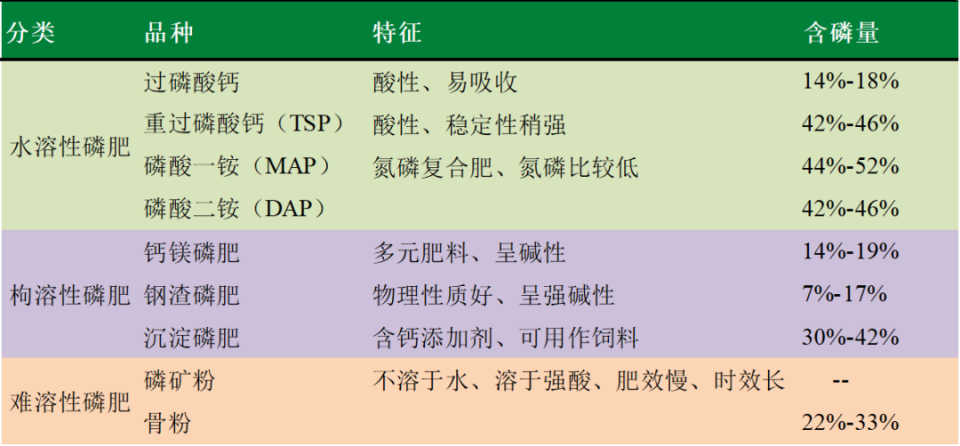 | 分类 | 品种 | 特征 | 含磷量 |
|---|---|---|---|
| 水溶性磷肥 | 过磷酸钙 | 酸性、易吸收 | 14%-18% |
| | 重过磷酸钙（TSP） | 酸性、稳定性稍强 | 42%-46% |
| | 磷酸一铵（MAP） | 氮磷复合肥、氮磷比较低 | 44%-52% |
| | 磷酸二铵（DAP） | | 42%-46% |
| 枸溶性磷肥 | 钙镁磷肥 | 多元肥料、呈碱性 | 14%-19% |
| | 钢渣磷肥 | 物理性质好、呈强碱性 | 7%-17% |
| | 沉淀磷肥 | 含钙添加剂、可用作饲料 | 30%-42% |
| 难溶性磷肥 | 磷矿粉 | 不溶于水、溶于强酸、肥效慢、时效长 | -- |
| | 骨粉 | | 22%-33% |